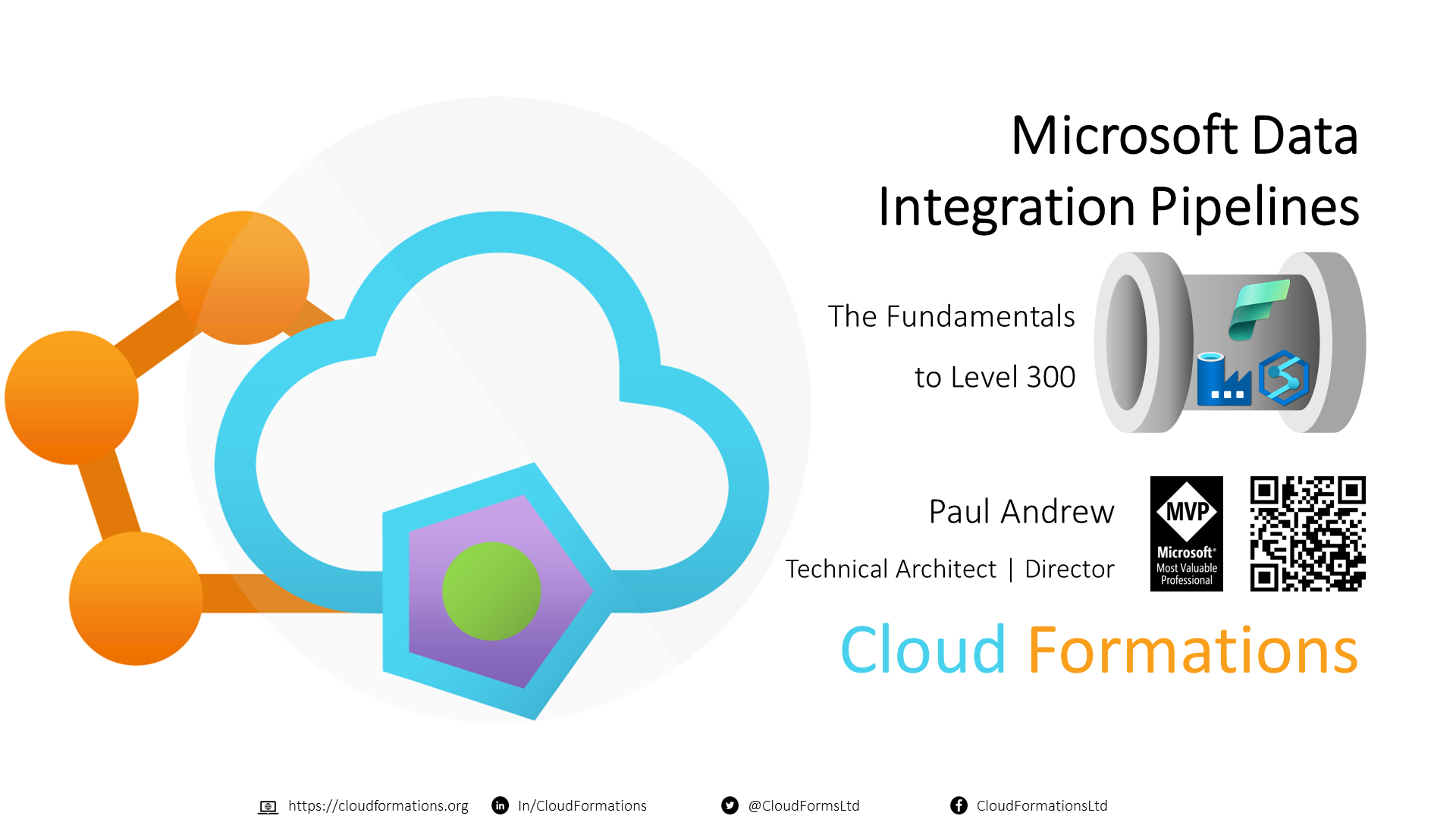 Microsoft Data Integration Pipelines

The Fundamentals

to Level 300

Paul Andrew

Technical Architect | Director

MVP
Microsoft®
Most Valuable Professional

Cloud Formations

https://cloudformations.org In/CloudFormations @CloudFormsLtd CloudFormationsLtd